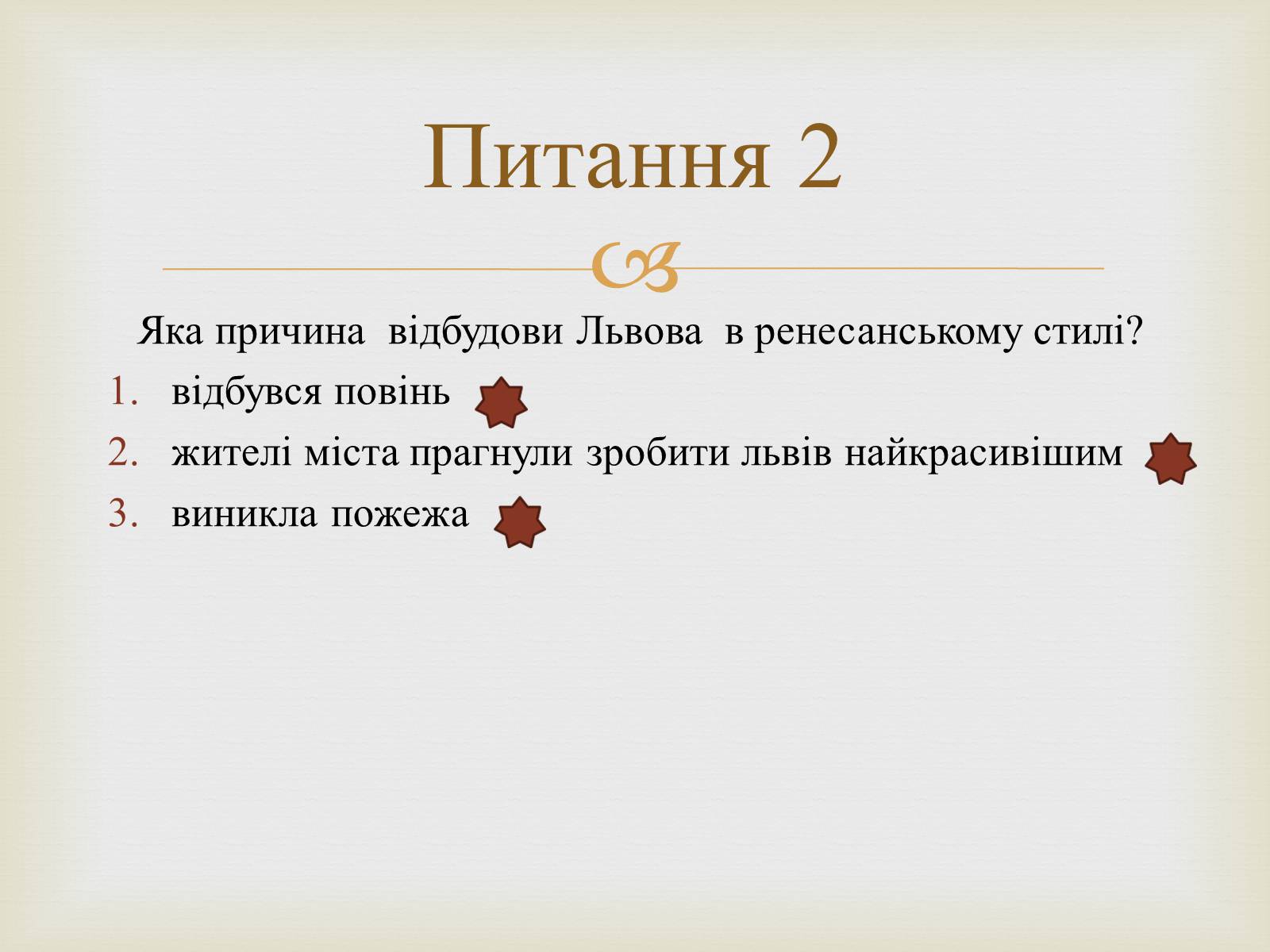 Питання 2

Яка причина відбудови Львова в ренесанському стилі?

1. відбувся повінь
2. жителі міста прагнули зробити львів найкрасивішим
3. виникла пожежа